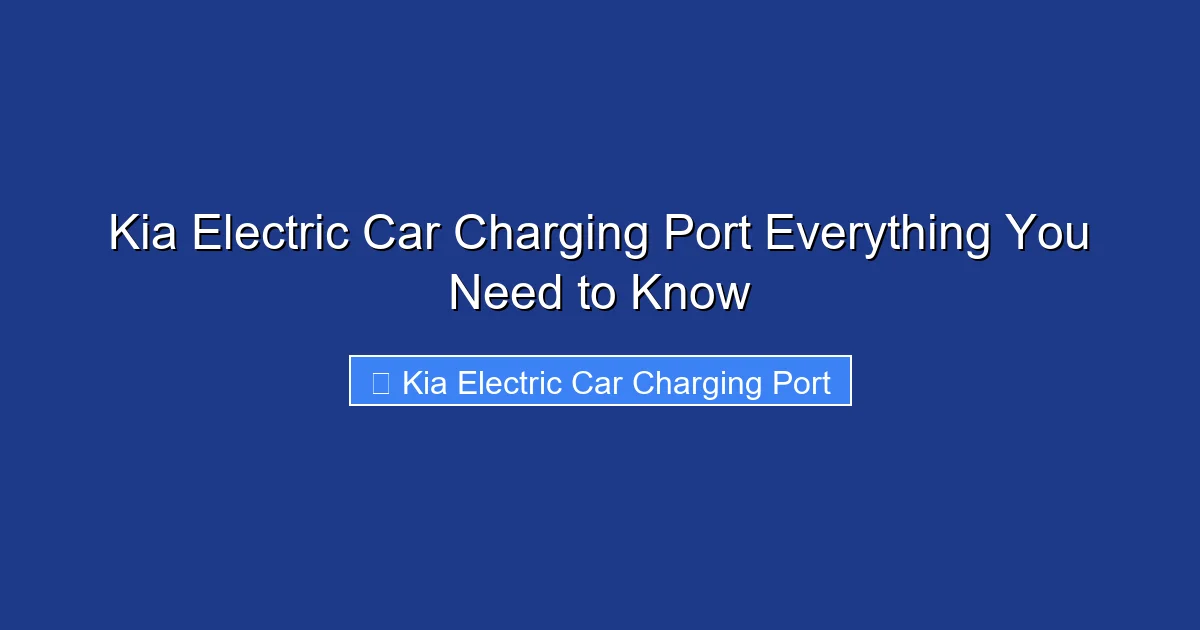 Kia Electric Car Charging Port Everything You Need to Know

Kia Electric Car Charging Port